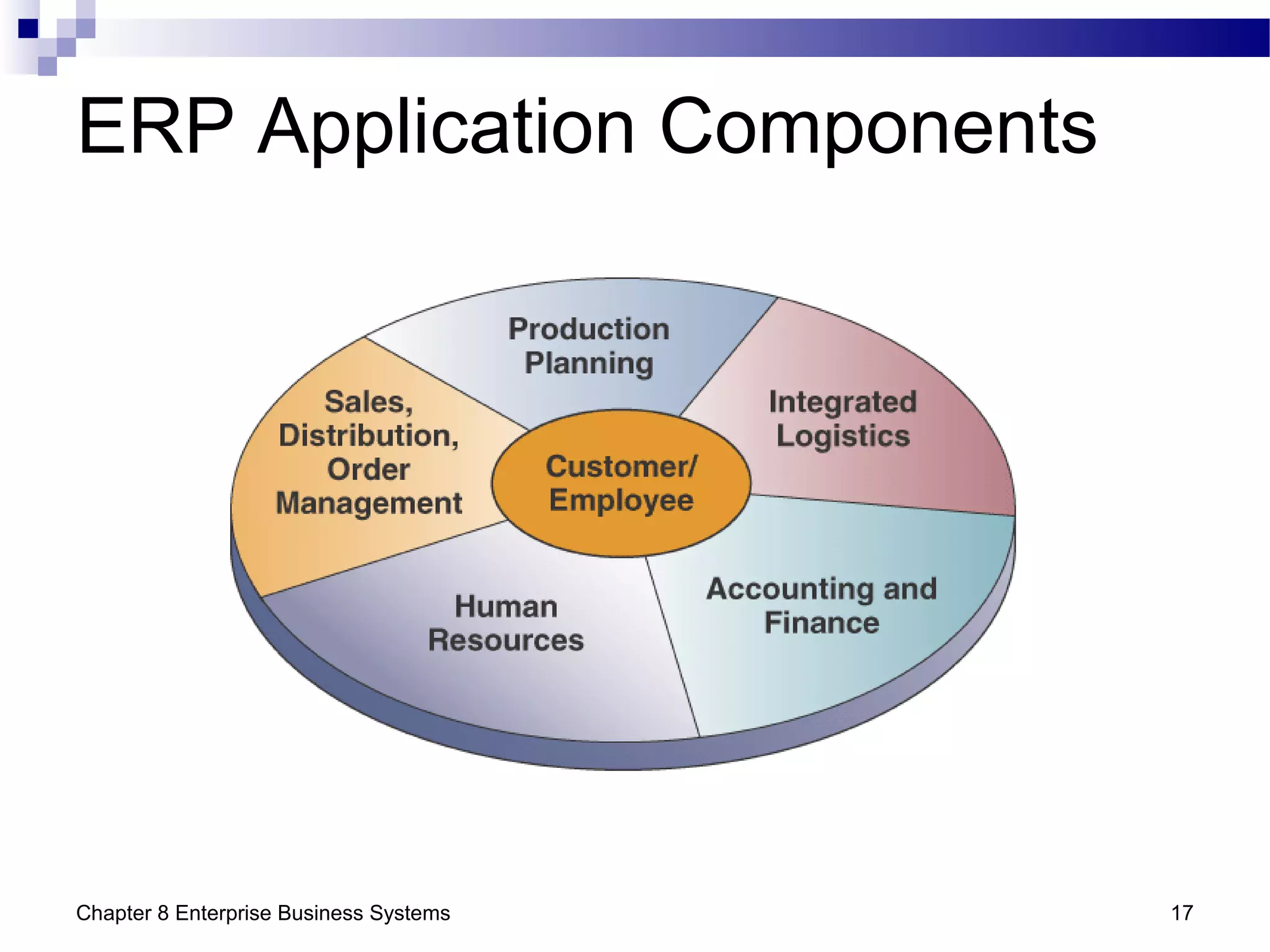 ERP Application Components

Production Planning

Sales, Distribution, Order Management

Integrated Logistics

Customer/ Employee

Human Resources

Accounting and Finance

Chapter 8 Enterprise Business Systems

17